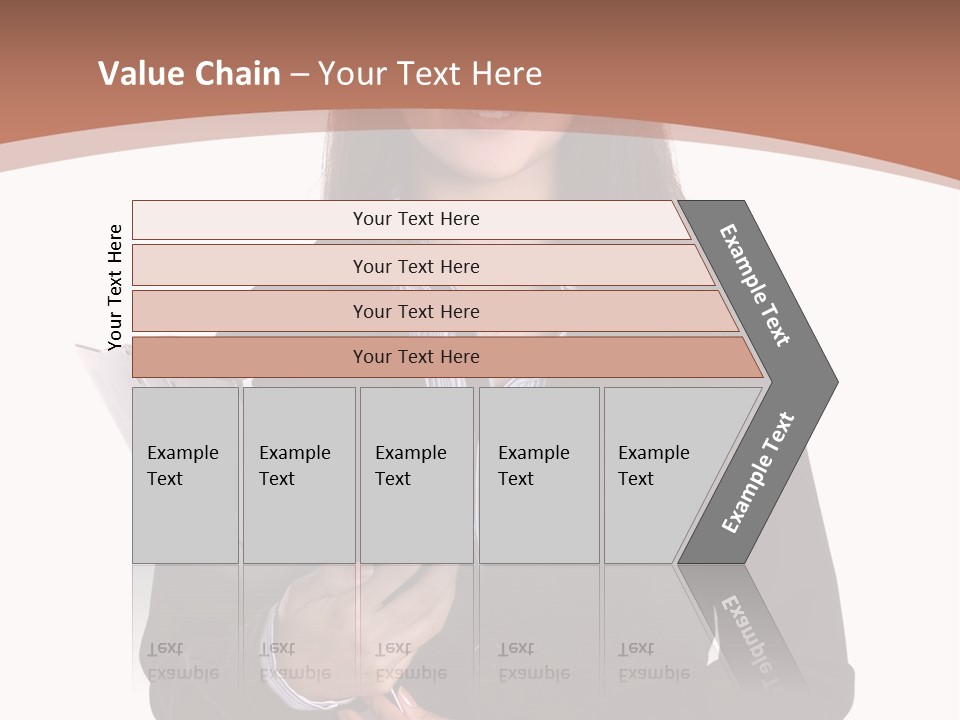 Value Chain – Your Text Here

Your Text Here

Your Text Here

Your Text Here

Your Text Here

Your Text Here

Example Text

Example Text

Example Text

Example Text

Example Text

Example Text

Example Text